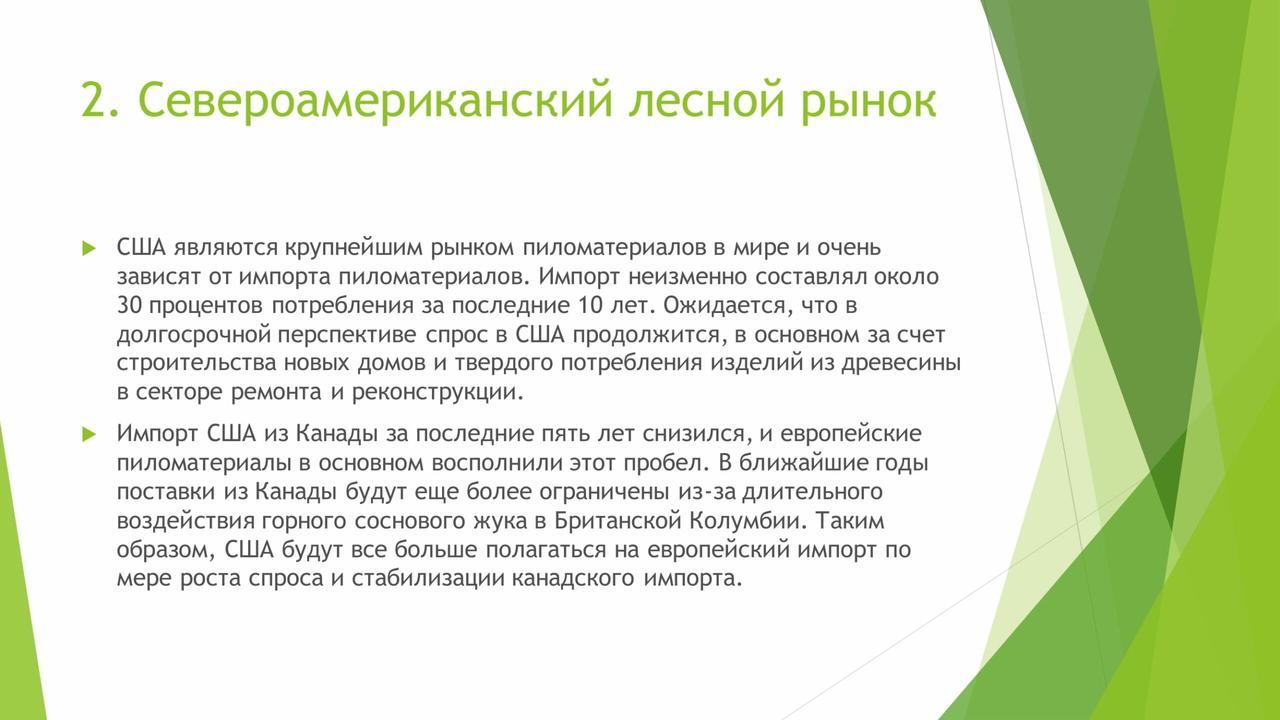 2. Североамериканский лесной рынок

США являются крупнейшим рынком пиломатериалов в мире и очень зависят от импорта пиломатериалов. Импорт неизменно составлял около 30 процентов потребления за последние 10 лет. Ожидается, что в долгосрочной перспективе спрос в США продолжится, в основном за счет строительства новых домов и твердого потребления изделий из древесины в секторе ремонта и реконструкции.

Импорт США из Канады за последние пять лет снизился, и европейские пиломатериалы в основном восполнили этот пробел. В ближайшие годы поставки из Канады будут еще более ограничены из-за длительного воздействия горного соснового жука в Британской Колумбии. Таким образом, США будут все больше полагаться на европейский импорт по мере роста спроса и стабилизации канадского импорта.